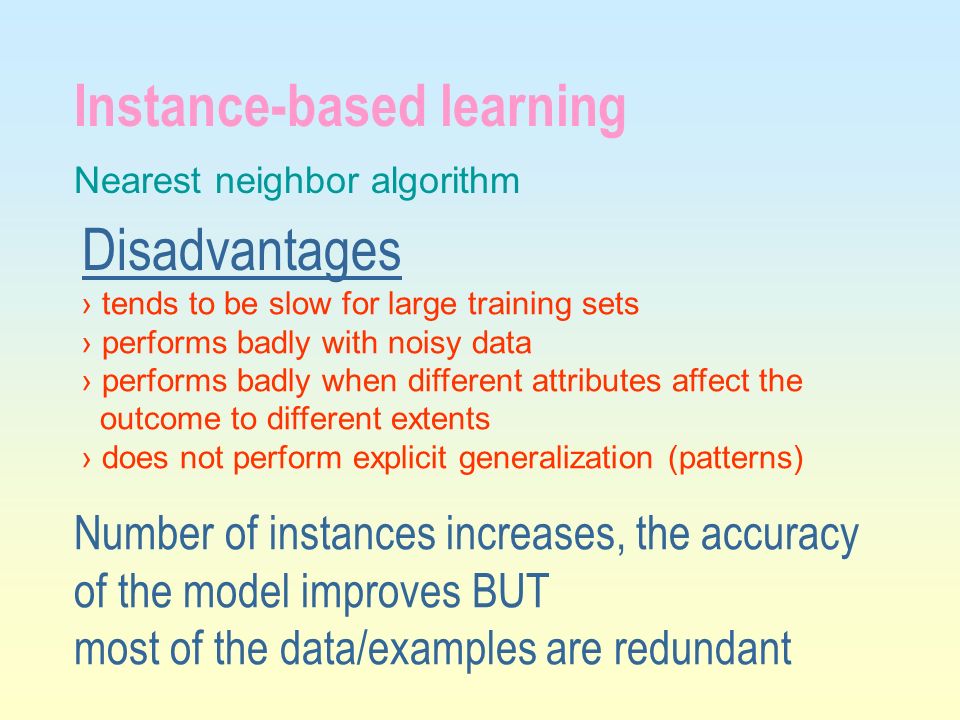 Instance-based learning

Nearest neighbor algorithm

Disadvantages

› tends to be slow for large training sets
› performs badly with noisy data
› performs badly when different attributes affect the outcome to different extents
› does not perform explicit generalization (patterns)

Number of instances increases, the accuracy of the model improves BUT
most of the data/examples are redundant